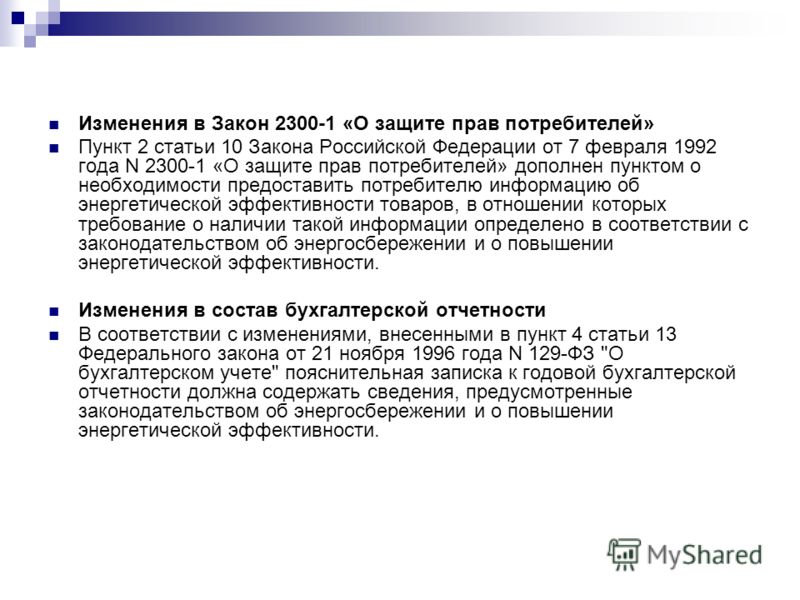 Изменения в Закон 2300-1 «О защите прав потребителей»

Пункт 2 статьи 10 Закона Российской Федерации от 7 февраля 1992 года N 2300-1 «О защите прав потребителей» дополнен пунктом о необходимости предоставить потребителю информацию об энергетической эффективности товаров, в отношении которых требование о наличии такой информации определено в соответствии с законодательством об энергосбережении и о повышении энергетической эффективности.

Изменения в состав бухгалтерской отчетности

В соответствии с изменениями, внесенными в пункт 4 статьи 13 Федерального закона от 21 ноября 1996 года N 129-ФЗ "О бухгалтерском учете" пояснительная записка к годовой бухгалтерской отчетности должна содержать сведения, предусмотренные законодательством об энергосбережении и о повышении энергетической эффективности.

MyShared